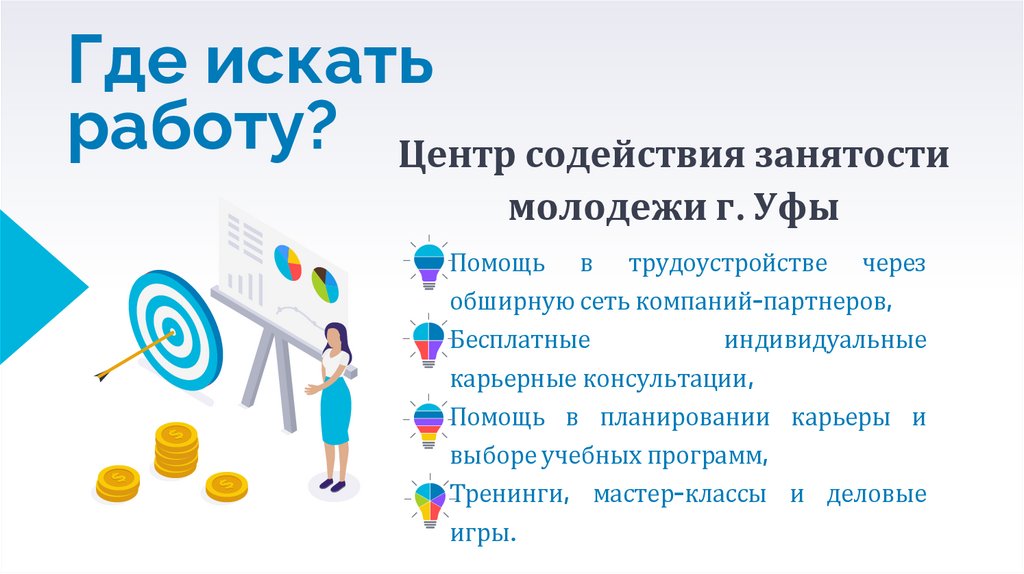 Где искать работу?

Центр содействия занятости молодежи г. Уфы

Помощь в трудоустройстве через обширную сеть компаний-партнеров,

Бесплатные индивидуальные карьерные консультации,

Помощь в планировании карьеры и выборе учебных программ,

Тренинги, мастер-классы и деловые игры.